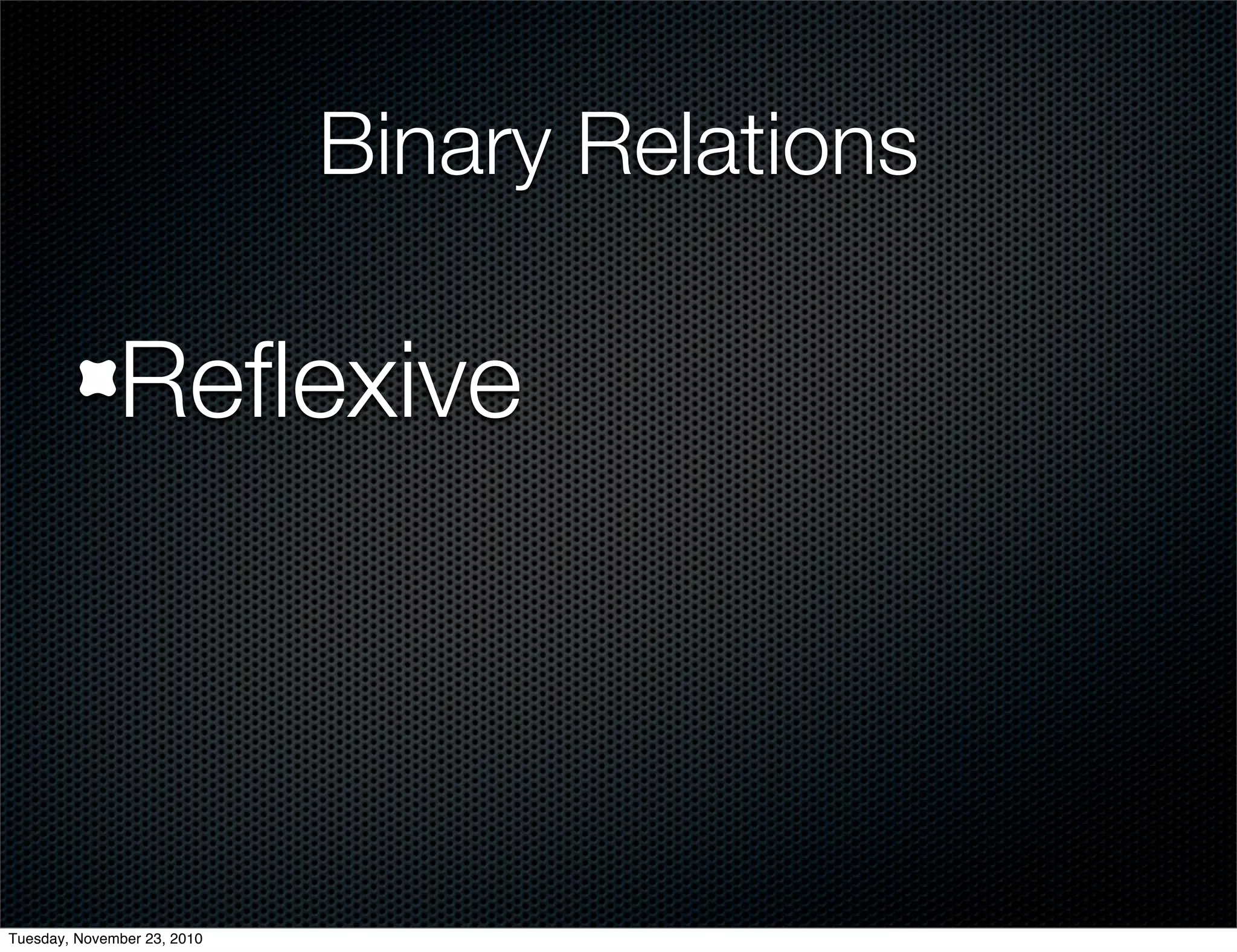 Binary Relations

Reflexive

Tuesday, November 23, 2010